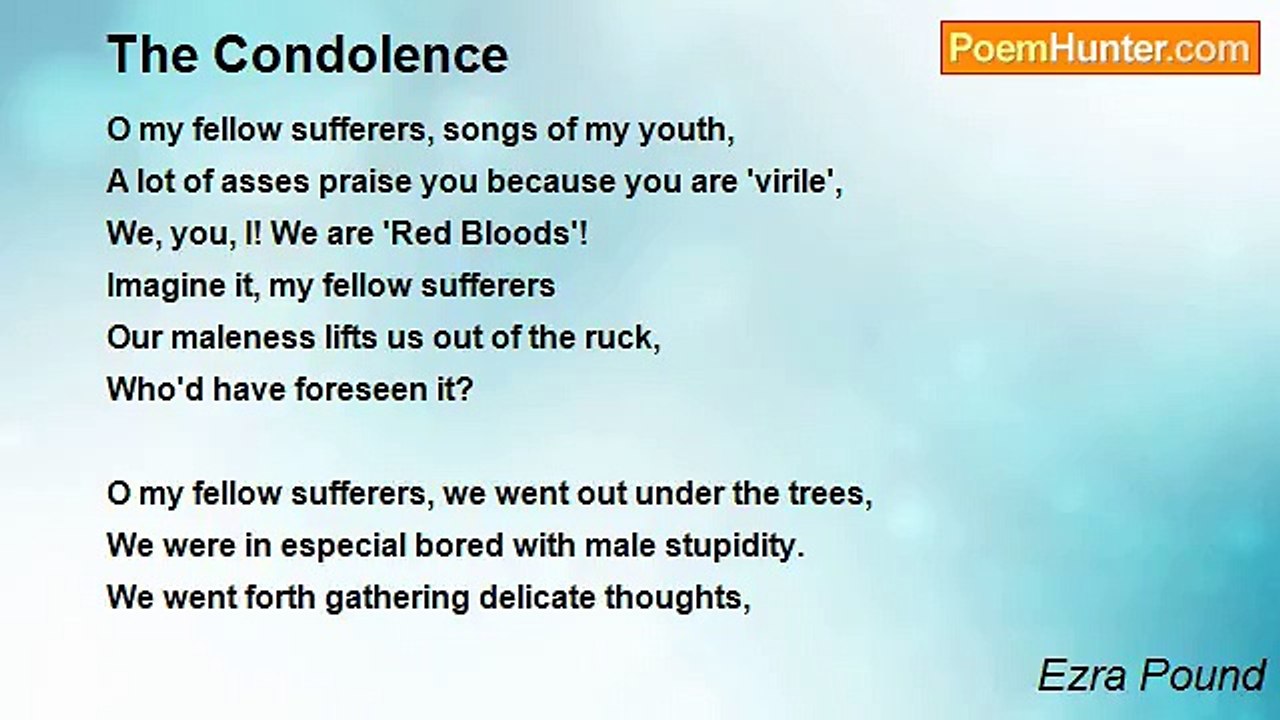 The Condolence

PoemHunter.com

O my fellow sufferers, songs of my youth,
A lot of asses praise you because you are 'virile',
We, you, I! We are 'Red Bloods'!
Imagine it, my fellow sufferers
Our maleness lifts us out of the ruck,
Who'd have foreseen it?

O my fellow sufferers, we went out under the trees,
We were in especial bored with male stupidity.
We went forth gathering delicate thoughts,

Ezra Pound